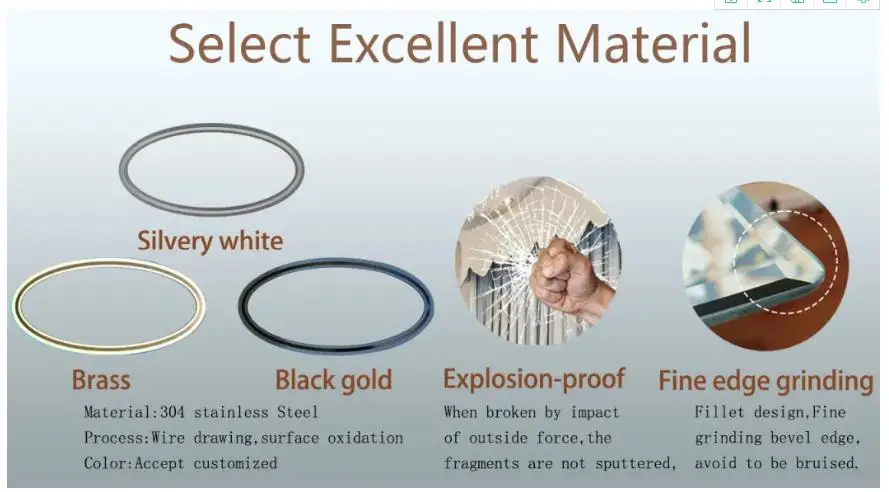 Select Excellent Material

Silvery white

Brass

Black gold

Material:304 stainless Steel
Process:Wire drawing,surface oxidation
Color:Accept customized

Explosion-proof

When broken by impact of outside force,the fragments are not sputtered,

Fine edge grinding

Fillet design,Fine grinding bevel edge, avoid to be bruised.